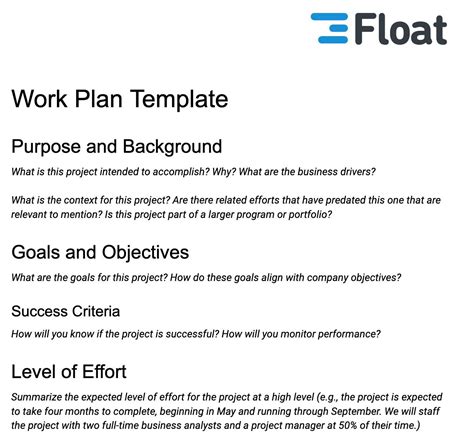 Float

Work Plan Template

Purpose and Background

What is this project intended to accomplish? Why? What are the business drivers?

What is the context for this project? Are there related efforts that have predated this one that are relevant to mention? Is this project part of a larger program or portfolio?

Goals and Objectives

What are the goals for this project? How do these goals align with company objectives?

Success Criteria

How will you know if the project is successful? How will you monitor performance?

Level of Effort

Summarize the expected level of effort for the project at a high level (e.g., the project is expected to take four months to complete, beginning in May and running through September. We will staff the project with two full-time business analysts and a project manager at 50% of their time.)